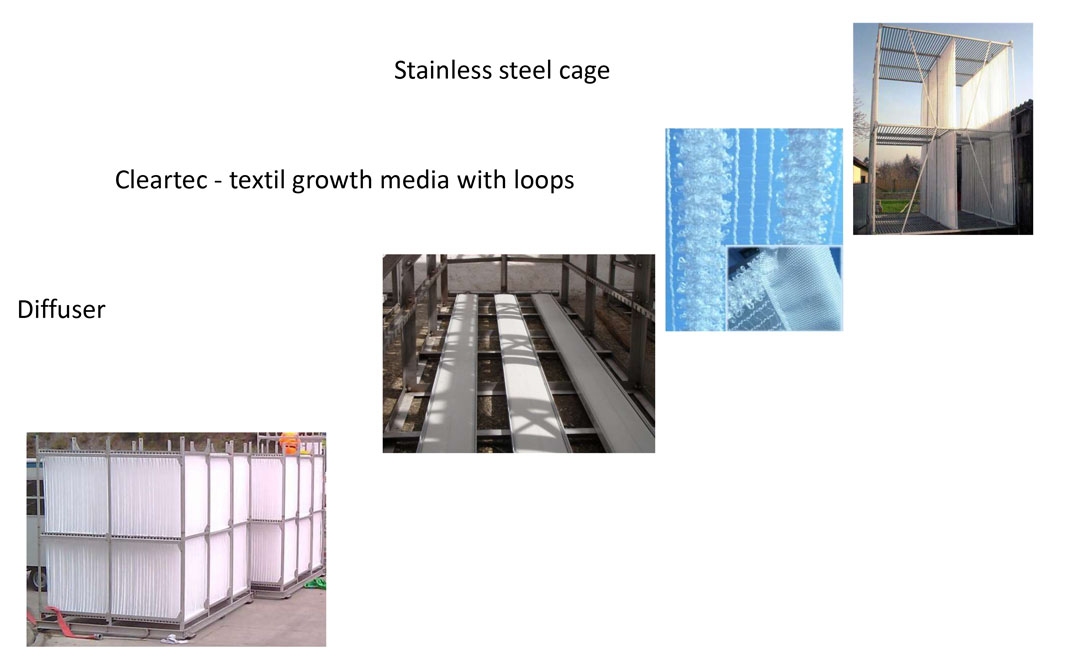 Stainless steel cage

Cleartec - textil growth media with loops

Diffuser